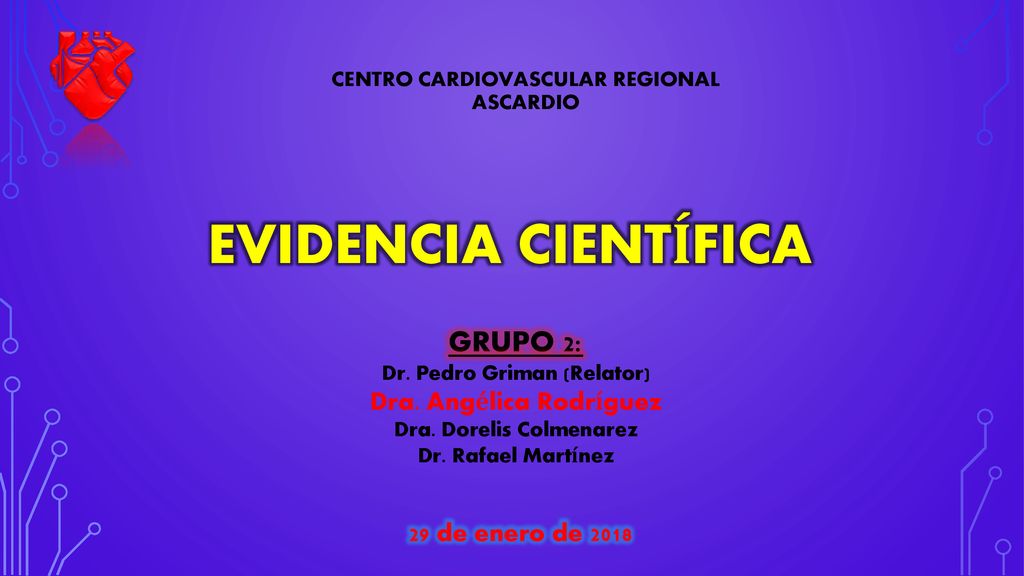 CENTRO CARDIOVASCULAR REGIONAL
ASCARDIO

EVIDENCIA CIENTÍFICA

GRUPO 2:
Dr. Pedro Griman (Relator)
Dra. Angélica Rodríguez
Dra. Dorelis Colmenarez
Dr. Rafael Martínez

29 de enero de 2018